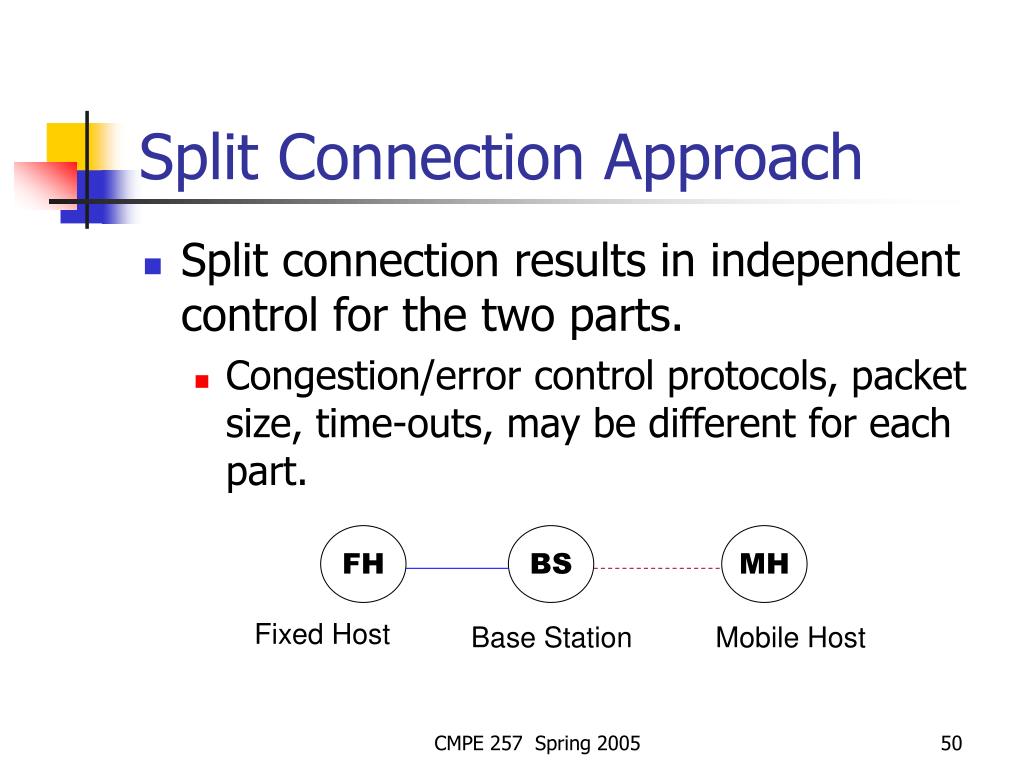 Split Connection Approach

Split connection results in independent control for the two parts.

Congestion/error control protocols, packet size, time-outs, may be different for each part.

FH

BS

MH

Fixed Host

Base Station

Mobile Host

CMPE 257 Spring 2005

50